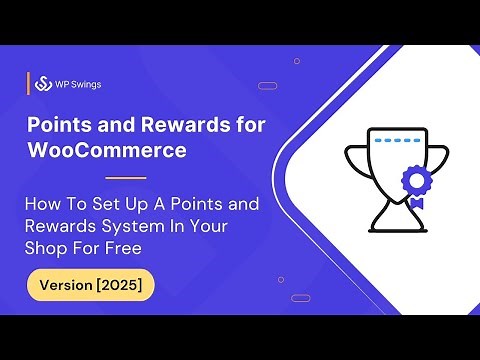 WP Swings

Points and Rewards for WooCommerce

How To Set Up A Points and Rewards System In Your Shop For Free

Version [2025]